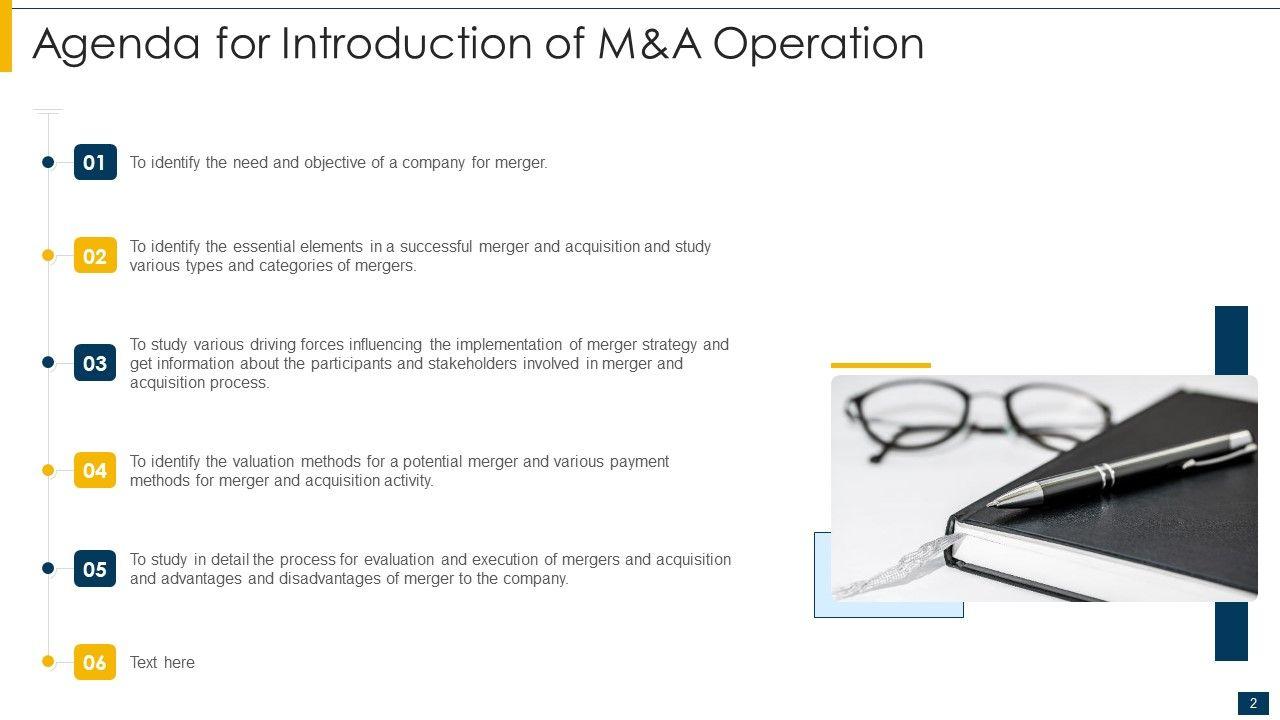 Agenda for Introduction of M&A Operation

01 To identify the need and objective of a company for merger.

02 To identify the essential elements in a successful merger and acquisition and study various types and categories of mergers.

03 To study various driving forces influencing the implementation of merger strategy and get information about the participants and stakeholders involved in merger and acquisition process.

04 To identify the valuation methods for a potential merger and various payment methods for merger and acquisition activity.

05 To study in detail the process for evaluation and execution of mergers and acquisition and advantages and disadvantages of merger to the company.

06 Text here

2